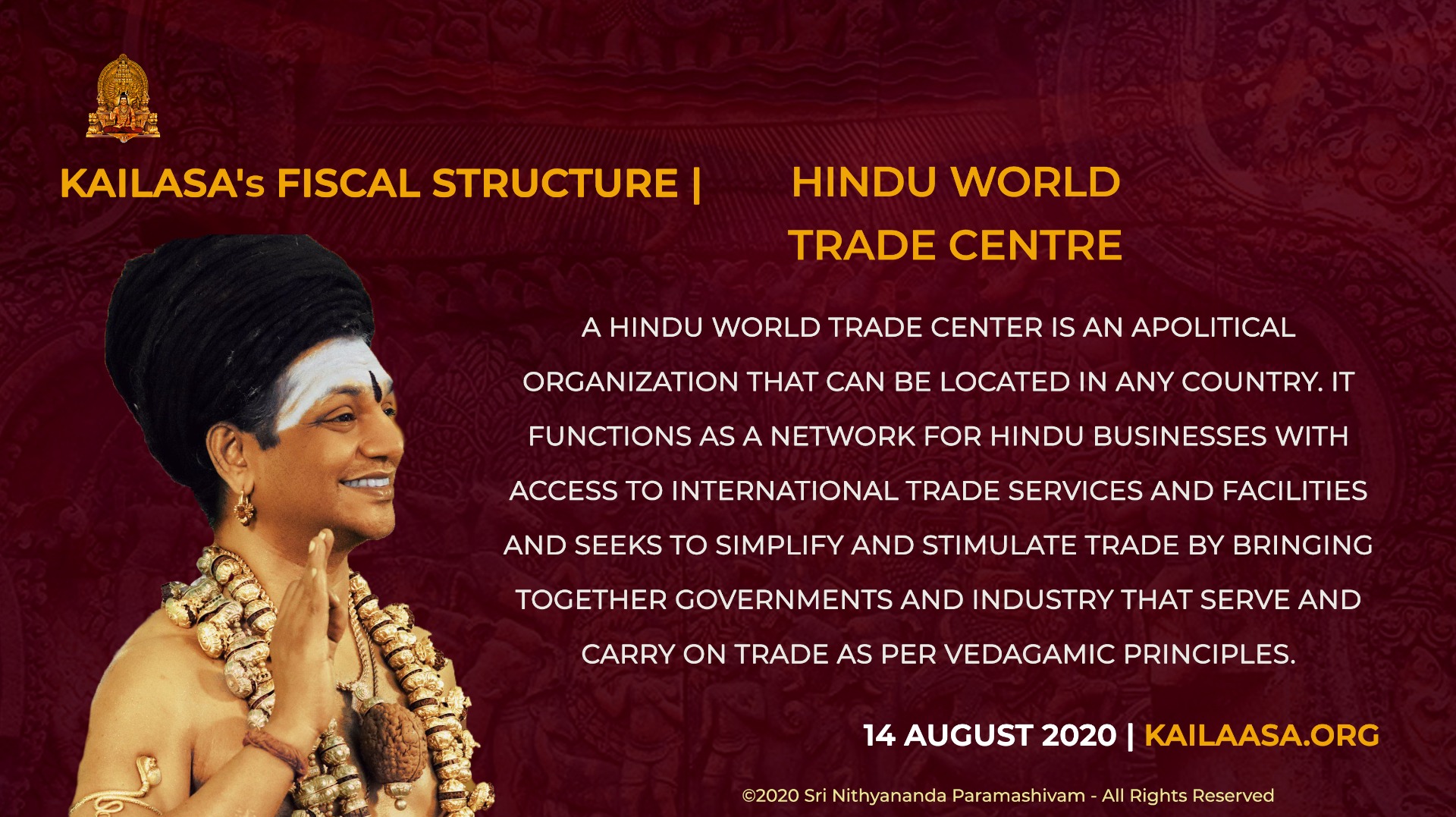 KAILASA's FISCAL STRUCTURE | HINDU WORLD TRADE CENTRE

A HINDU WORLD TRADE CENTER IS AN APOLITICAL ORGANIZATION THAT CAN BE LOCATED IN ANY COUNTRY. IT FUNCTIONS AS A NETWORK FOR HINDU BUSINESSES WITH ACCESS TO INTERNATIONAL TRADE SERVICES AND FACILITIES AND SEEKS TO SIMPLIFY AND STIMULATE TRADE BY BRINGING TOGETHER GOVERNMENTS AND INDUSTRY THAT SERVE AND CARRY ON TRADE AS PER VEDAGAMIC PRINCIPLES.

14 AUGUST 2020 | KAILAASA.ORG

©2020 Sri Nithyananda Paramashivam - All Rights Reserved